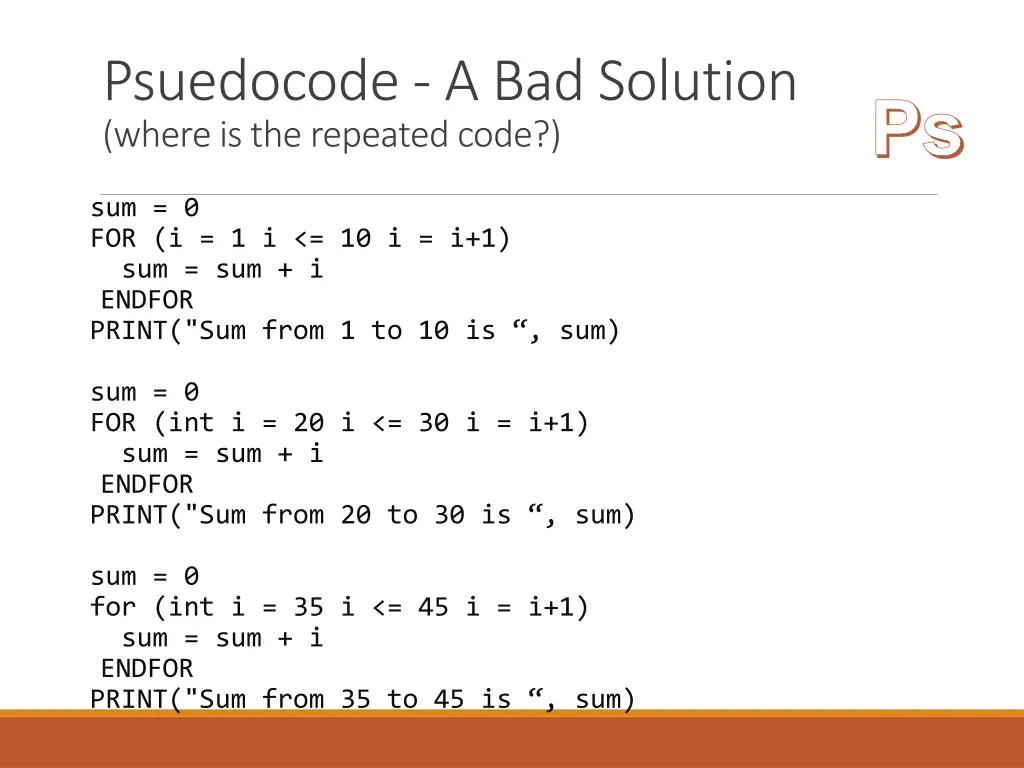 Psuedocode - A Bad Solution
(where is the repeated code?)

Ps

sum = 0
FOR (i = 1 i <= 10 i = i+1)
  sum = sum + i
 ENDFOR
PRINT("Sum from 1 to 10 is “, sum)

sum = 0
FOR (int i = 20 i <= 30 i = i+1)
  sum = sum + i
 ENDFOR
PRINT("Sum from 20 to 30 is “, sum)

sum = 0
for (int i = 35 i <= 45 i = i+1)
  sum = sum + i
 ENDFOR
PRINT("Sum from 35 to 45 is “, sum)